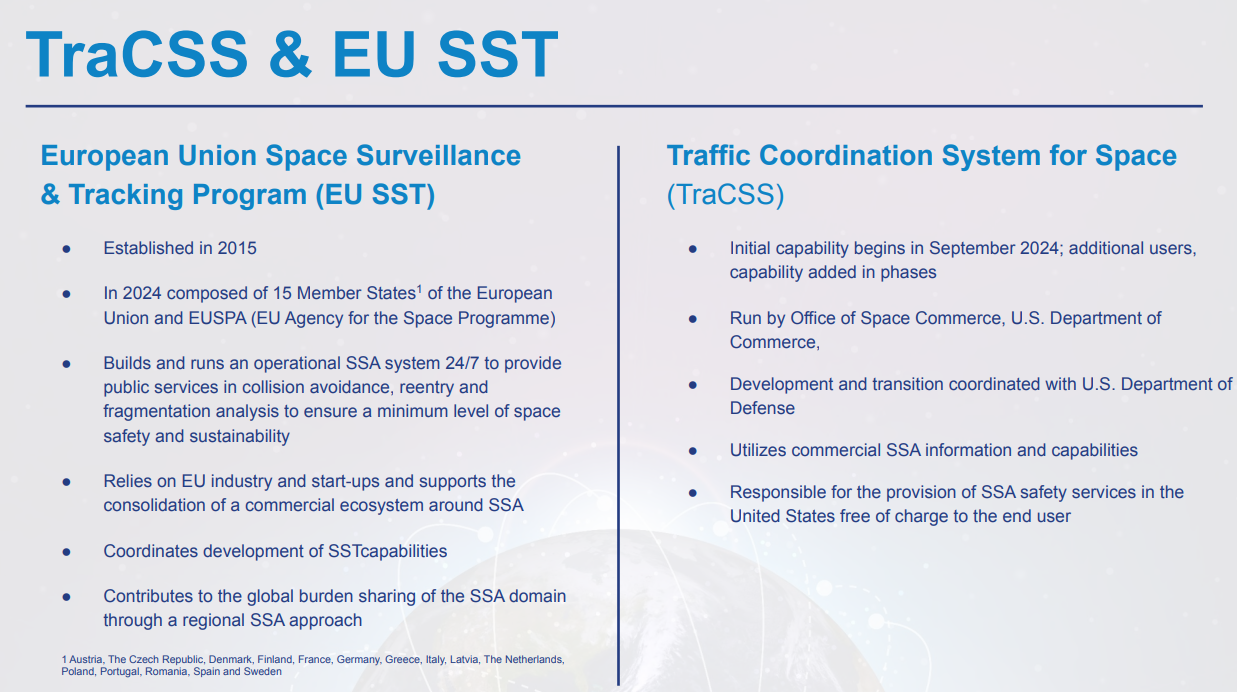 TraCSS & EU SST

European Union Space Surveillance & Tracking Program (EU SST)

● Established in 2015

● In 2024 composed of 15 Member States$^1$ of the European Union and EUSPA (EU Agency for the Space Programme)

● Builds and runs an operational SSA system 24/7 to provide public services in collision avoidance, reentry and fragmentation analysis to ensure a minimum level of space safety and sustainability

● Relies on EU industry and start-ups and supports the consolidation of a commercial ecosystem around SSA

● Coordinates development of SSTcapabilities

● Contributes to the global burden sharing of the SSA domain through a regional SSA approach

1 Austria, The Czech Republic, Denmark, Finland, France, Germany, Greece, Italy, Latvia, The Netherlands, Poland, Portugal, Romania, Spain and Sweden

Traffic Coordination System for Space (TraCSS)

● Initial capability begins in September 2024; additional users, capability added in phases

● Run by Office of Space Commerce, U.S. Department of Commerce,

● Development and transition coordinated with U.S. Department of Defense

● Utilizes commercial SSA information and capabilities

● Responsible for the provision of SSA safety services in the United States free of charge to the end user